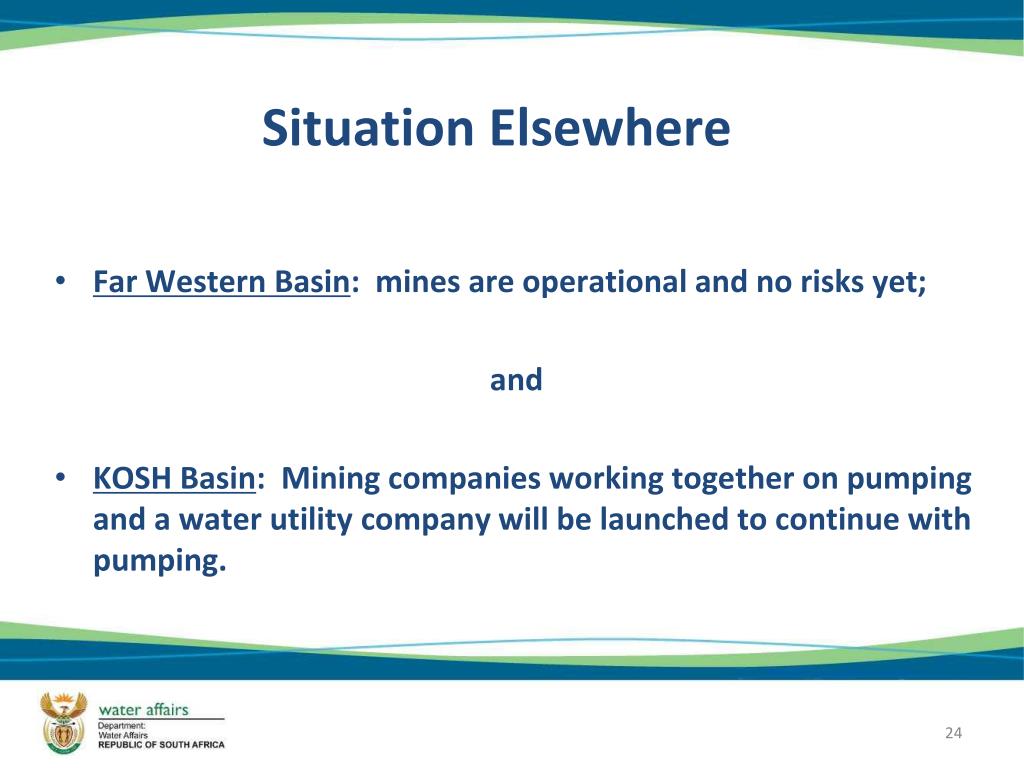 Situation Elsewhere

• Far Western Basin: mines are operational and no risks yet;

and

• KOSH Basin: Mining companies working together on pumping and a water utility company will be launched to continue with pumping.

water affairs
Department:
Water Affairs
REPUBLIC OF SOUTH AFRICA

24